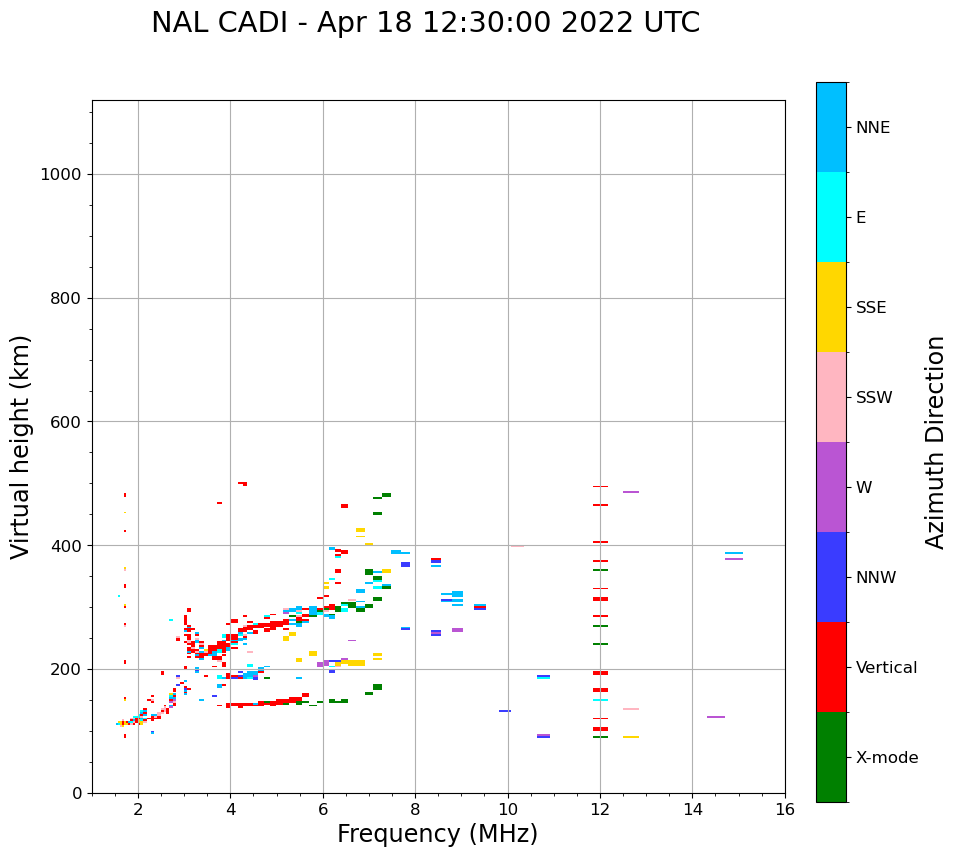 NAL CADI - Apr 18 12:30:00 2022 UTC

Virtual height (km)

1000
800
600
400
200
0

2
4
6
8
10
12
14
16

Frequency (MHz)

NNE
E
SSE
SSW
W
NNW
Vertical
X-mode

Azimuth Direction